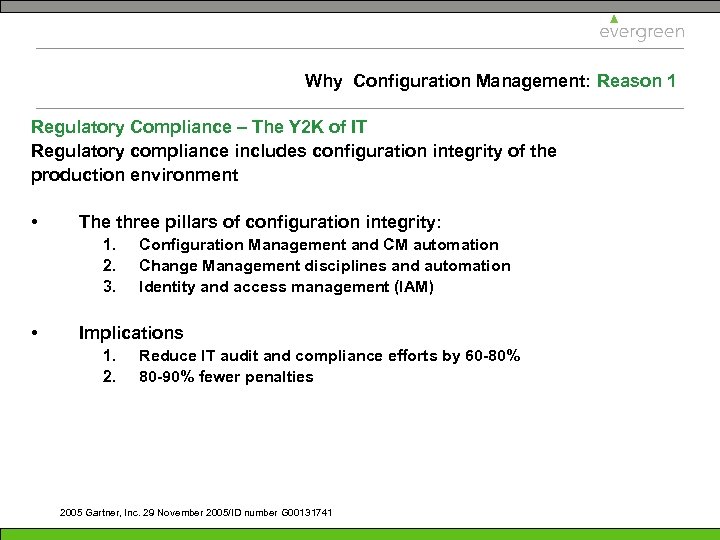 evergreen

Why Configuration Management: Reason 1

Regulatory Compliance – The Y2K of IT
Regulatory compliance includes configuration integrity of the production environment

• The three pillars of configuration integrity:
1. Configuration Management and CM automation
2. Change Management disciplines and automation
3. Identity and access management (IAM)

• Implications
1. Reduce IT audit and compliance efforts by 60-80%
2. 80-90% fewer penalties

2005 Gartner, Inc. 29 November 2005/ID number G00131741